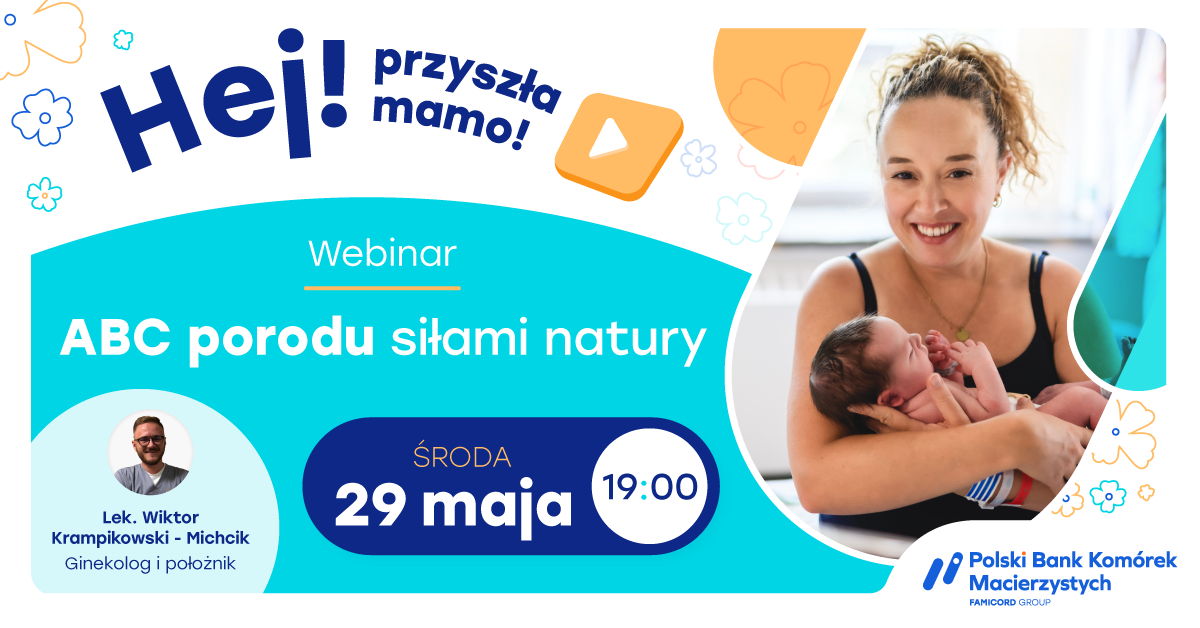 Hej! przyszła mamo!

Webinar

ABC porodu siłami natury

Lek. Wiktor Krampikowski - Michcik
Ginekolog i położnik

ŚRODA
29 maja
19:00

Polski Bank Komórek Macierzystych
FAMICORD GROUP